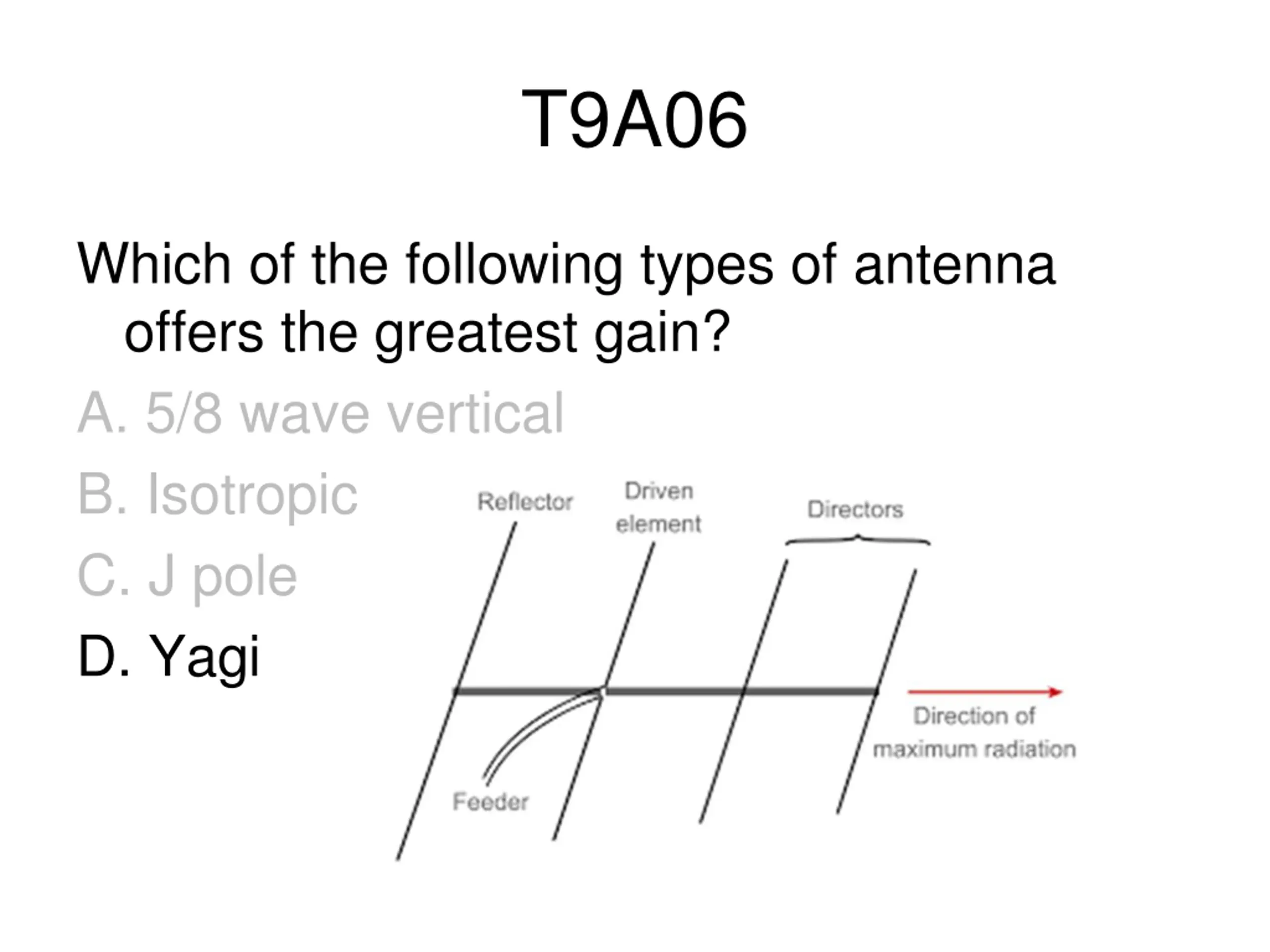 T9A06

Which of the following types of antenna offers the greatest gain?

A. 5/8 wave vertical

B. Isotropic

C. J pole

D. Yagi

Reflector

Driven element

Directors

Feeder

Direction of maximum radiation